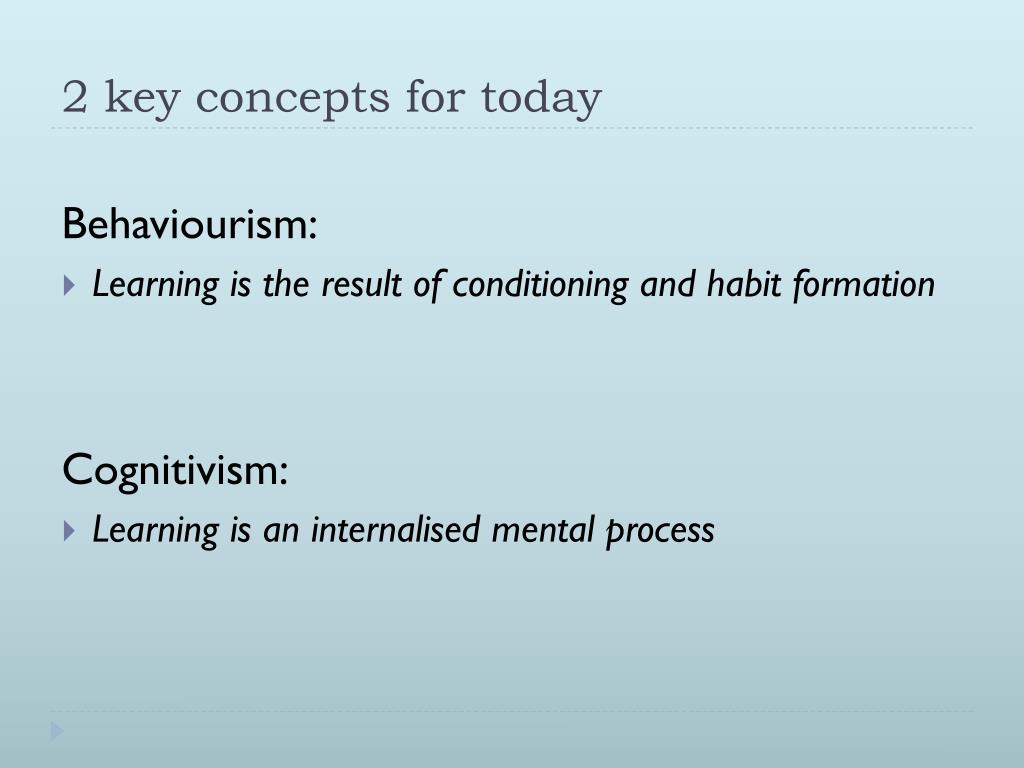 2 key concepts for today

Behaviourism:

Learning is the result of conditioning and habit formation

Cognitivism:

Learning is an internalised mental process